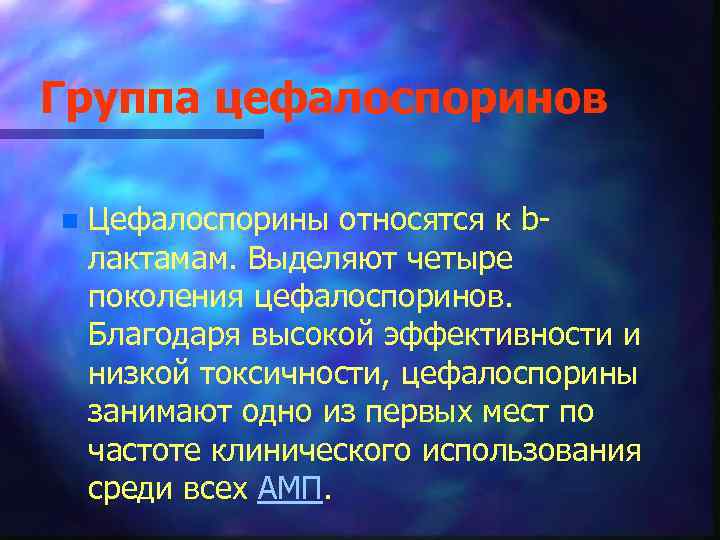 Группа цефалоспоринов

Цефалоспорины относятся к b-лактамам. Выделяют четыре поколения цефалоспоринов. Благодаря высокой эффективности и низкой токсичности, цефалоспорины занимают одно из первых мест по частоте клинического использования среди всех АМП.